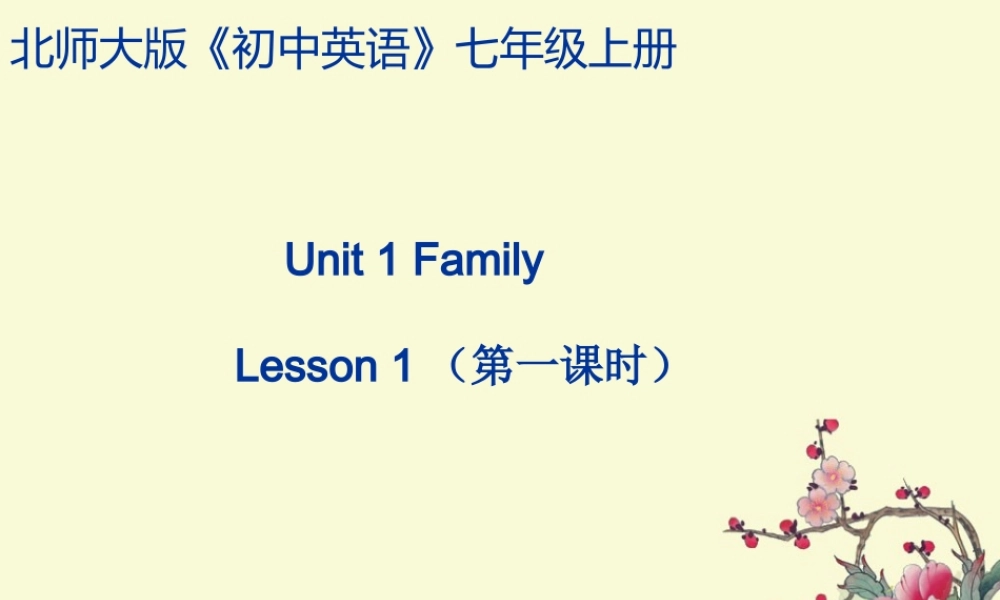 北师大版《初中英语》七年级上册

Unit 1 Family

Lesson 1 （第一课时）